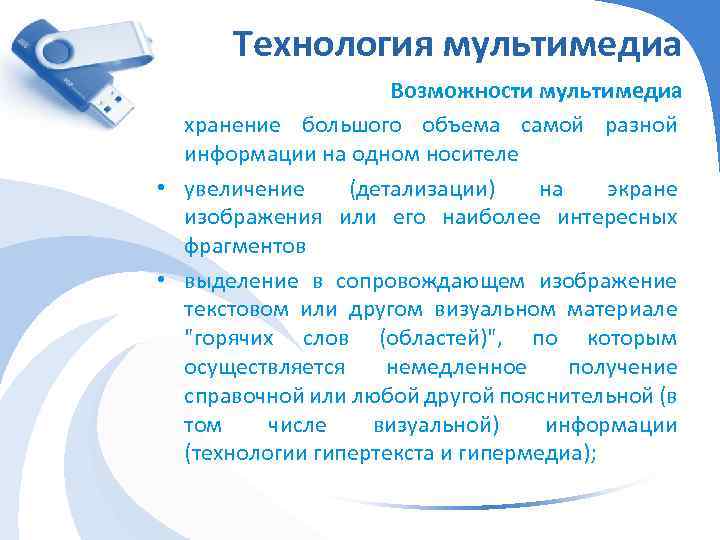 Технология мультимедиа

Возможности мультимедиа

хранение большого объема самой разной информации на одном носителе

• увеличение (детализации) на экране изображения или его наиболее интересных фрагментов

• выделение в сопровождающем изображение текстовом или другом визуальном материале "горячих слов (областей)", по которым осуществляется немедленное получение справочной или любой другой пояснительной (в том числе визуальной) информации (технологии гипертекста и гипермедиа);